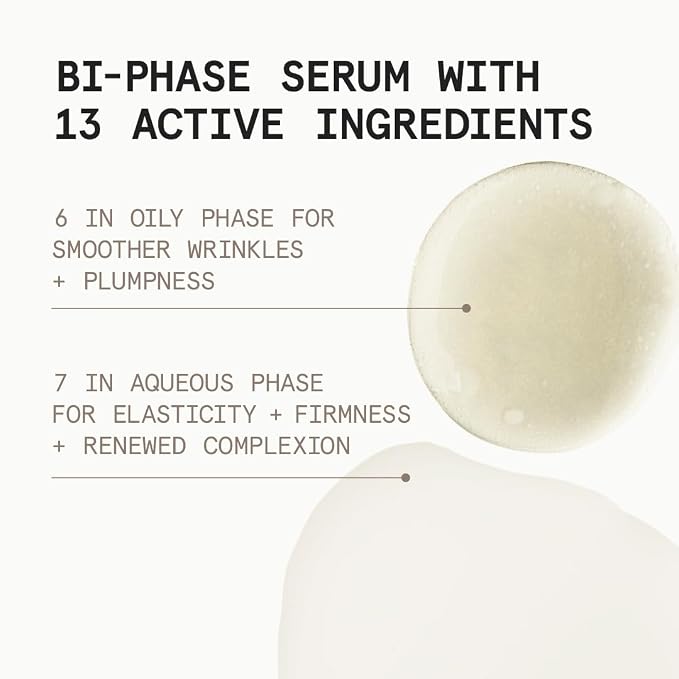 BI-PHASE SERUM WITH 13 ACTIVE INGREDIENTS

6 IN OILY PHASE FOR SMOOTHER WRINKLES + PLUMPNESS

7 IN AQUEOUS PHASE FOR ELASTICITY + FIRMNESS + RENEWED COMPLEXION